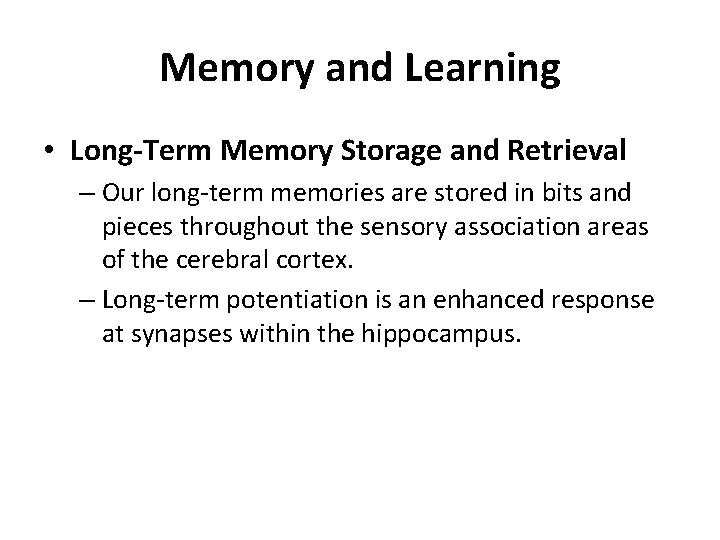 Memory and Learning

• Long-Term Memory Storage and Retrieval

– Our long-term memories are stored in bits and pieces throughout the sensory association areas of the cerebral cortex.

– Long-term potentiation is an enhanced response at synapses within the hippocampus.